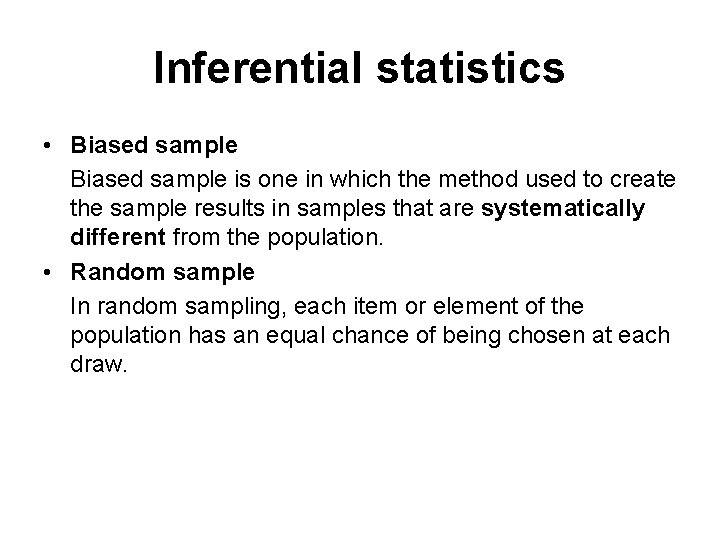 Inferential statistics

• Biased sample

Biased sample is one in which the method used to create the sample results in samples that are systematically different from the population.

• Random sample

In random sampling, each item or element of the population has an equal chance of being chosen at each draw.